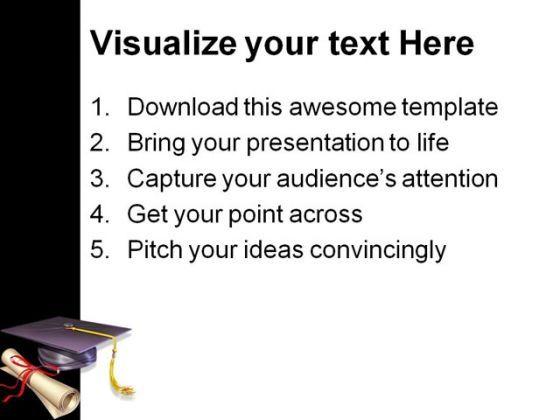 Visualize your text Here

1. Download this awesome template
2. Bring your presentation to life
3. Capture your audience's attention
4. Get your point across
5. Pitch your ideas convincingly